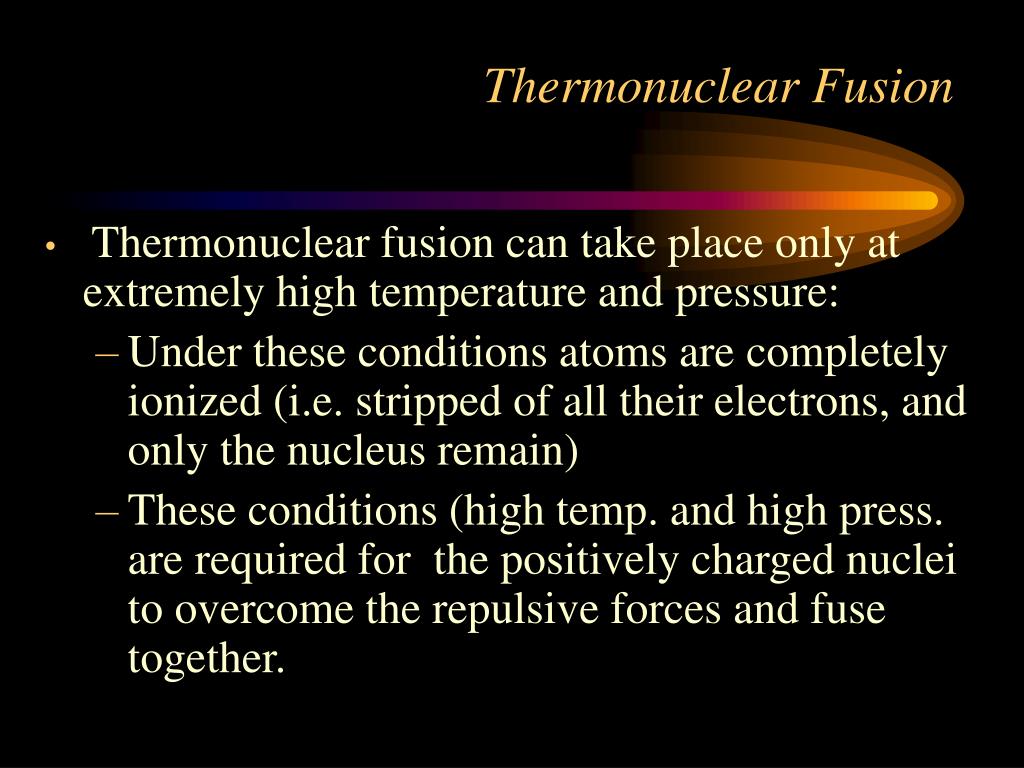 Thermonuclear Fusion

• Thermonuclear fusion can take place only at extremely high temperature and pressure:

– Under these conditions atoms are completely ionized (i.e. stripped of all their electrons, and only the nucleus remain)

– These conditions (high temp. and high press. are required for the positively charged nuclei to overcome the repulsive forces and fuse together.